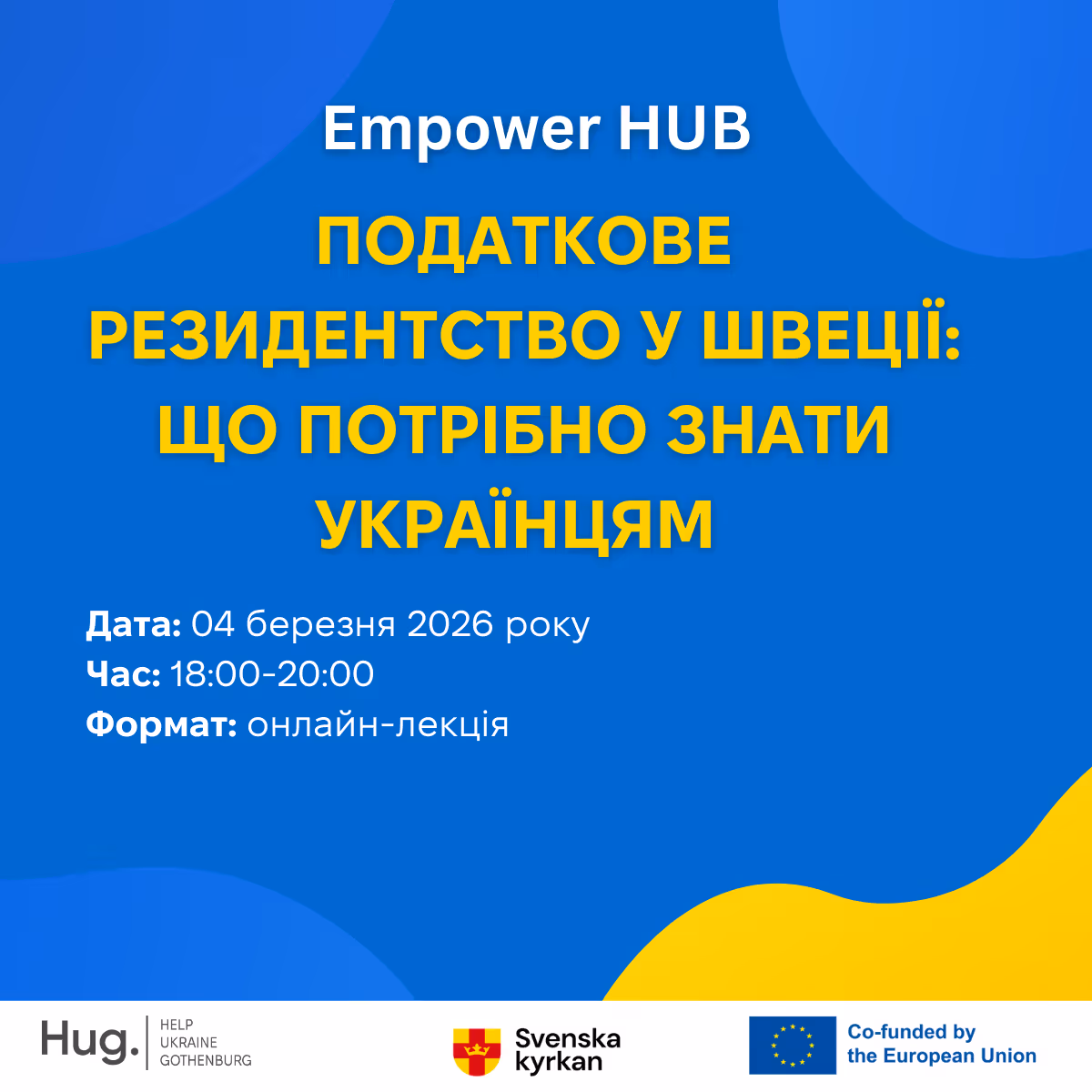 Empower HUB

ПОДАТКОВЕ РЕЗИДЕНТСТВО У ШВЕЦІЇ: ЩО ПОТРІБНО ЗНАТИ УКРАЇНЦЯМ

Дата: 04 березня 2026 року
Час: 18:00-20:00
Формат: онлайн-лекція

Hug. HELP UKRAINE GOTHENBURG

Svenska kyrkan

Co-funded by the European Union